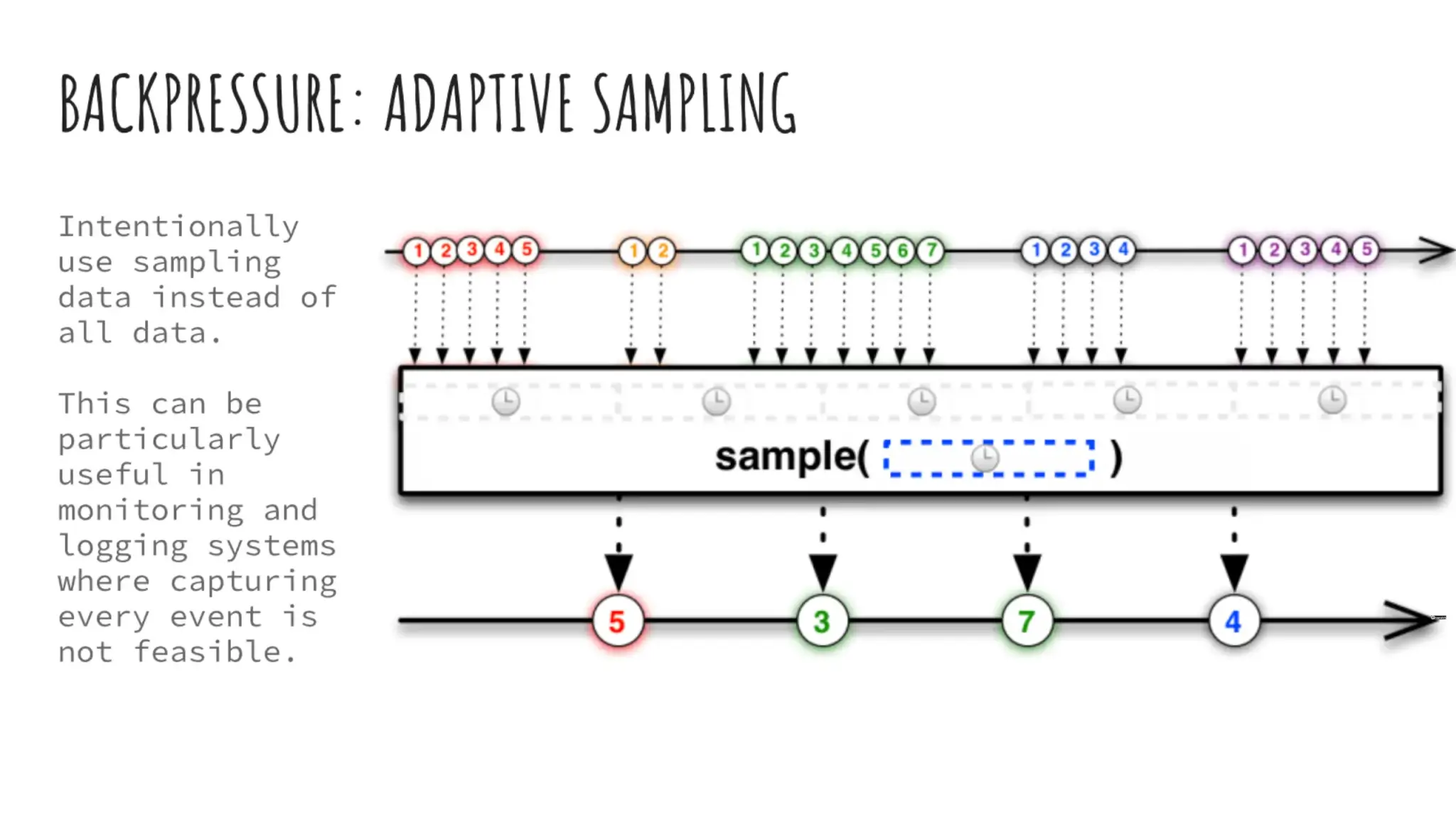 BACKPRESSURE: ADAPTIVE SAMPLING

Intentionally use sampling data instead of all data.

This can be particularly useful in monitoring and logging systems where capturing every event is not feasible.

1 2 3 4 5 1 2 1 2 3 4 5 6 7 1 2 3 4 1 2 3 4 5

sample( )

5 3 7 4